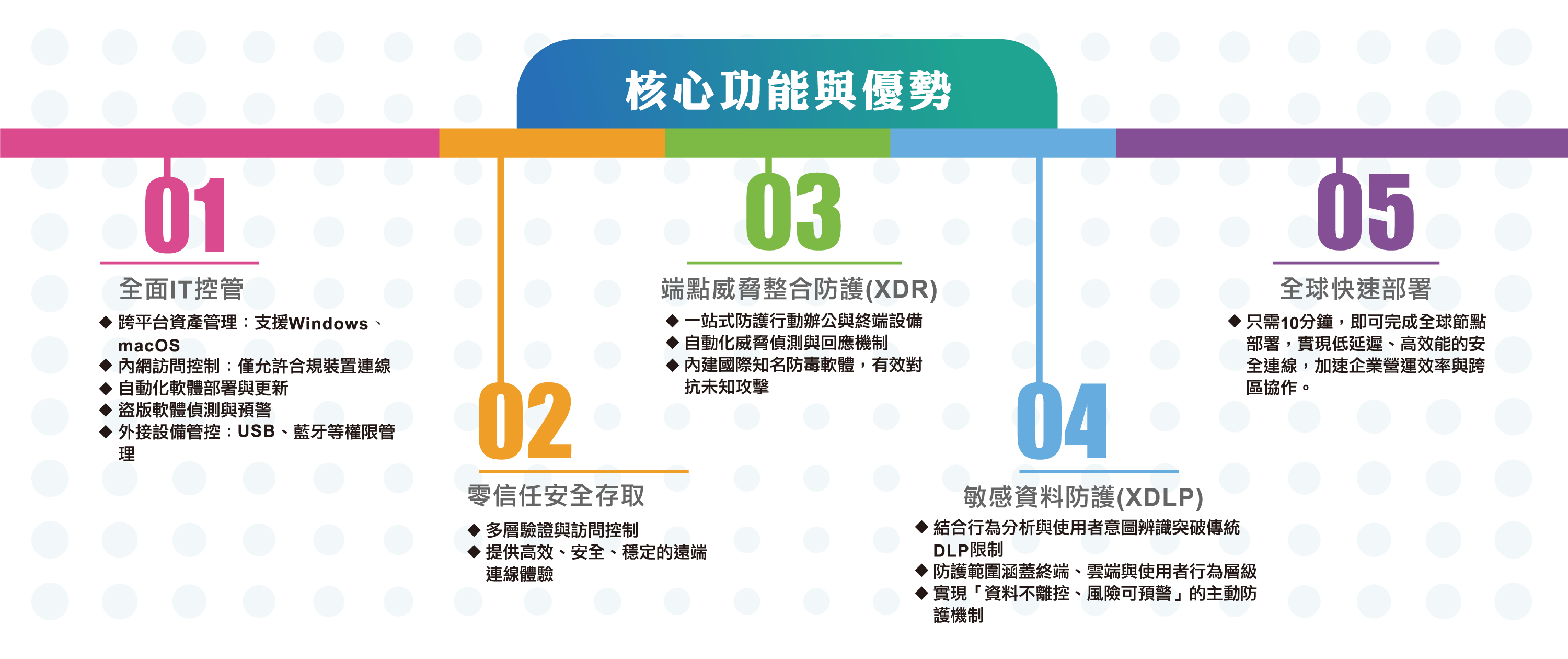 核心功能與優勢

01
全面IT控管
◆ 跨平台資產管理：支援Windows、macOS
◆ 內網訪問控制：僅允許合規裝置連線
◆ 自動化軟體部署與更新
◆ 盜版軟體偵測與預警
◆ 外接設備管控：USB、藍牙等權限管理

02
零信任安全存取
◆ 多層驗證與訪問控制
◆ 提供高效、安全、穩定的遠端連線體驗

03
端點威脅整合防護(XDR)
◆ 一站式防護行動辦公與終端設備
◆ 自動化威脅偵測與回應機制
◆ 內建國際知名防毒軟體，有效對抗未知攻擊

04
敏感資料防護(XDLP)
◆ 結合行為分析與使用者意圖辨識突破傳統DLP限制
◆ 防護範圍涵蓋終端、雲端與使用者行為層級
◆ 實現「資料不離控、風險可預警」的主動防護機制

05
全球快速部署
◆ 只需10分鐘，即可完成全球節點部署，實現低延遲、高效能的安全連線，加速企業營運效率與跨區協作。